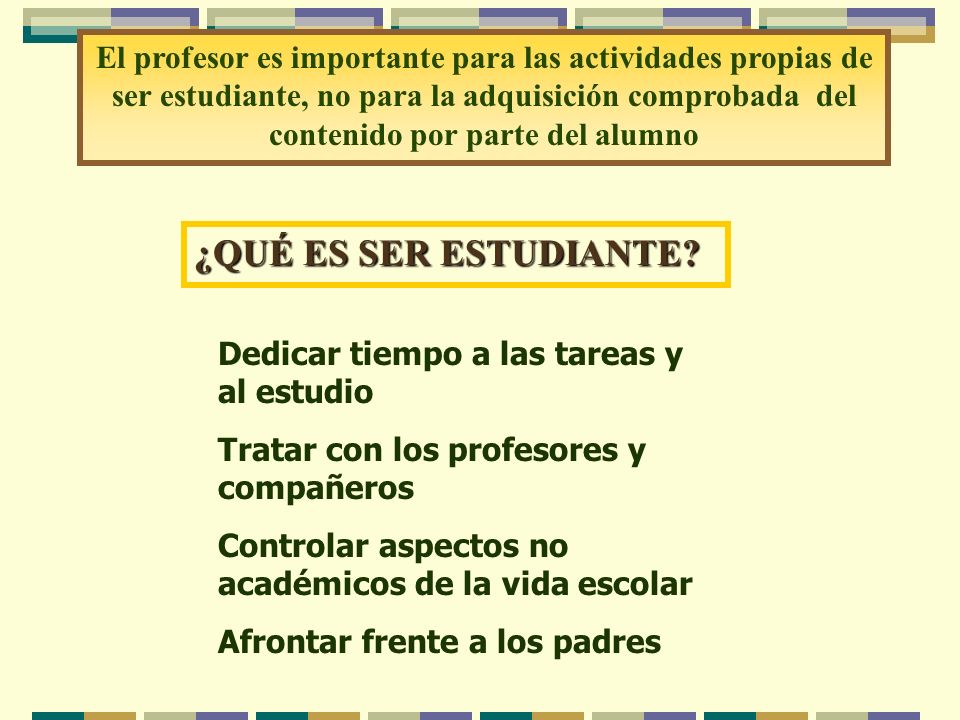 El profesor es importante para las actividades propias de ser estudiante, no para la adquisición comprobada del contenido por parte del alumno

¿QUÉ ES SER ESTUDIANTE?

Dedicar tiempo a las tareas y al estudio

Tratar con los profesores y compañeros

Controlar aspectos no académicos de la vida escolar

Afrontar frente a los padres